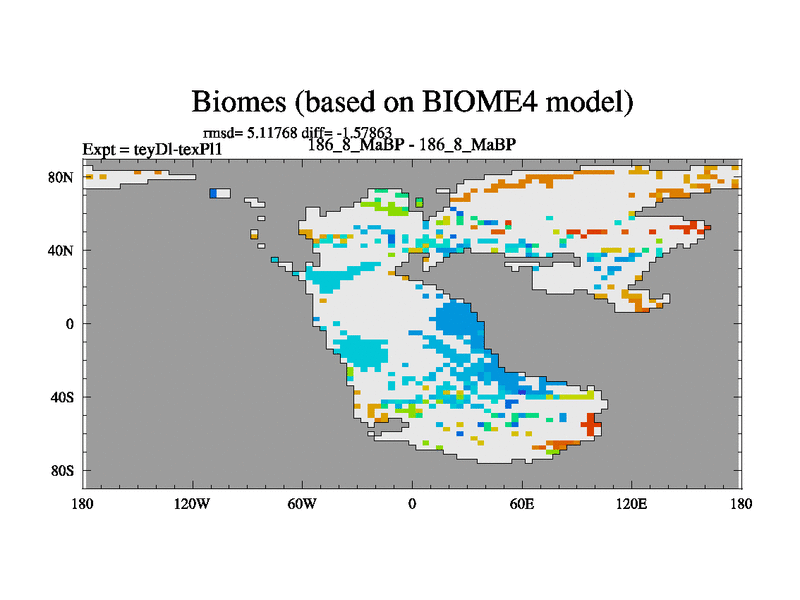 Biomes (based on BIOME4 model)

rmsd= 5.11768 diff= -1.57863
Expt = teyDl-texPl1
186_8_MaBP - 186_8_MaBP

80N
40N
0
40S
80S

180
120W
60W
0
60E
120E
180